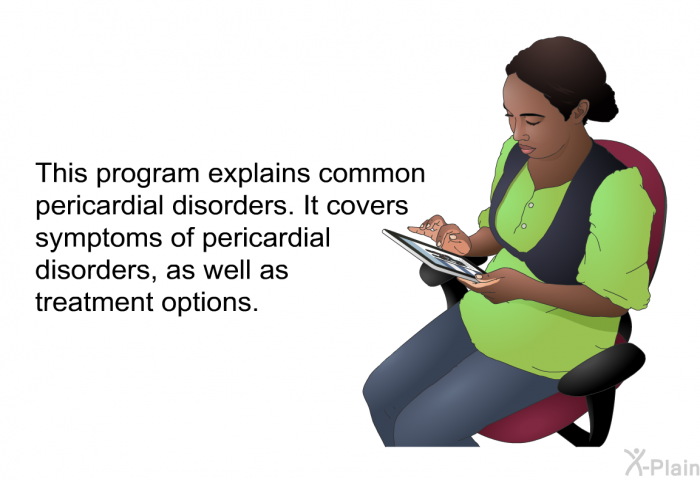 This program explains common pericardial disorders. It covers symptoms of pericardial disorders, as well as treatment options.

X-Plain